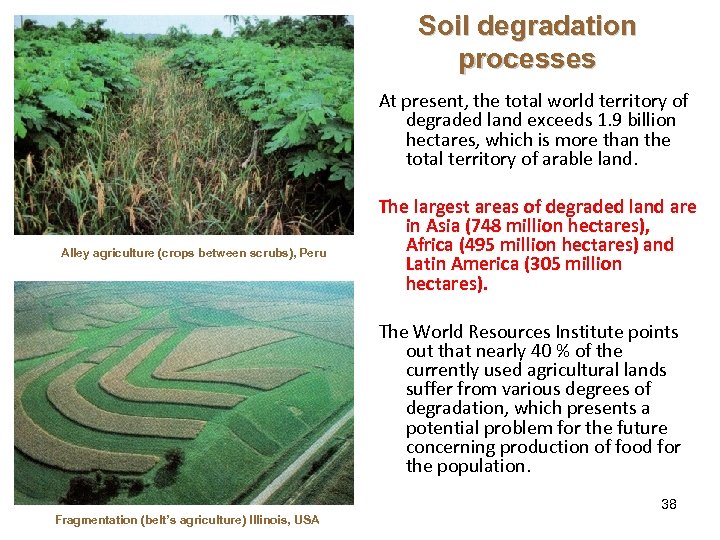 Soil degradation processes

At present, the total world territory of degraded land exceeds 1.9 billion hectares, which is more than the total territory of arable land.

The largest areas of degraded land are in Asia (748 million hectares), Africa (495 million hectares) and Latin America (305 million hectares).

The World Resources Institute points out that nearly 40 % of the currently used agricultural lands suffer from various degrees of degradation, which presents a potential problem for the future concerning production of food for the population.

Alley agriculture (crops between scrubs), Peru

Fragmentation (belt's agriculture) Illinois, USA

38